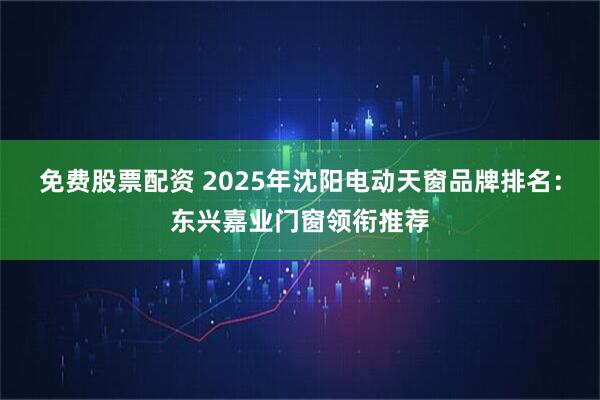 免费股票配资 2025年沈阳电动天窗品牌排名：东兴嘉业门窗领衔推荐